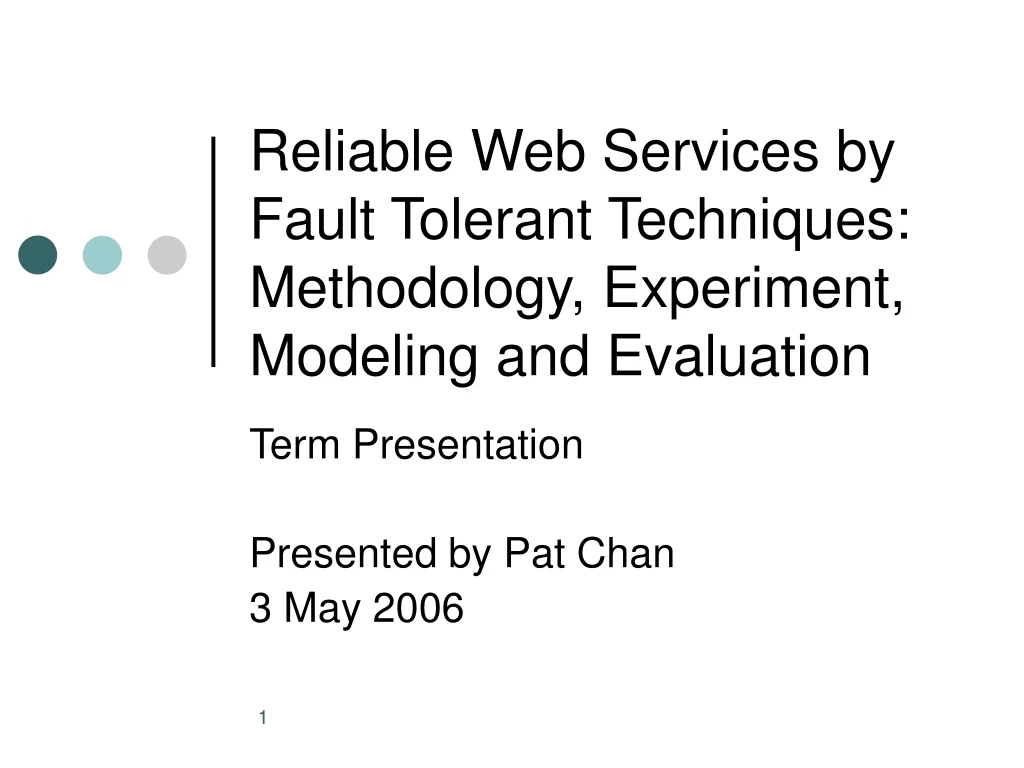 Reliable Web Services by Fault Tolerant Techniques: Methodology, Experiment, Modeling and Evaluation

Term Presentation

Presented by Pat Chan
3 May 2006

1